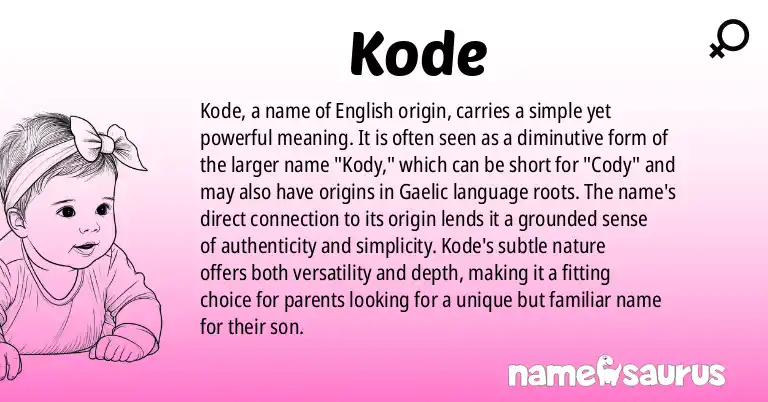 Kode

Kode, a name of English origin, carries a simple yet powerful meaning. It is often seen as a diminutive form of the larger name "Kody," which can be short for "Cody" and may also have origins in Gaelic language roots. The name's direct connection to its origin lends it a grounded sense of authenticity and simplicity. Kode's subtle nature offers both versatility and depth, making it a fitting choice for parents looking for a unique but familiar name for their son.

namesaurus